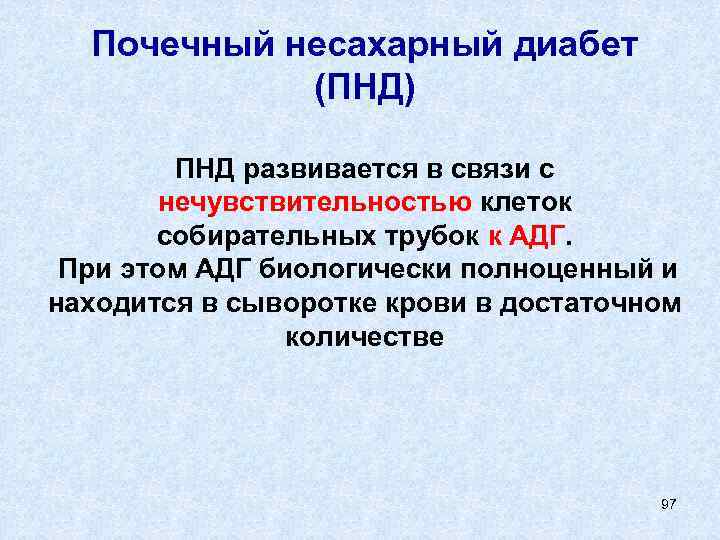 Почечный несахарный диабет (ПНД)

ПНД развивается в связи с нечувствительностью клеток собирательных трубок к АДГ.
При этом АДГ биологически полноценный и находится в сыворотке крови в достаточном количестве

97